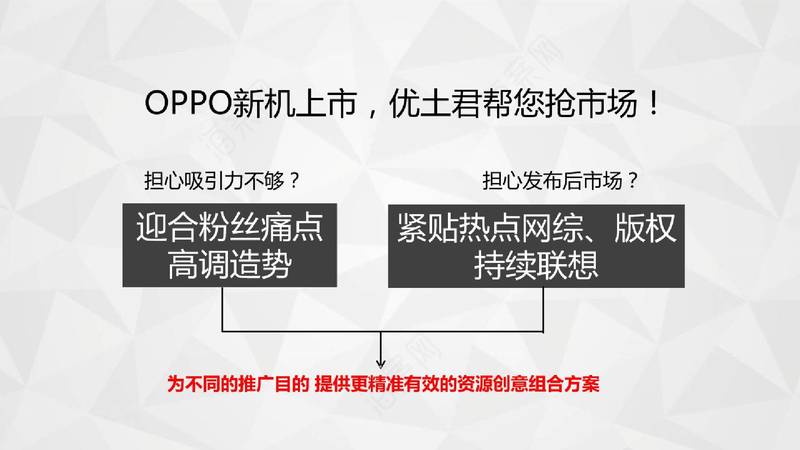 OPPO新机上市，优土君帮您抢市场！

担心吸引力不够？

迎合粉丝痛点
高调造势

担心发布后市场？

紧贴热点网综、版权
持续联想

为不同的推广目的 提供更精准有效的资源创意组合方案